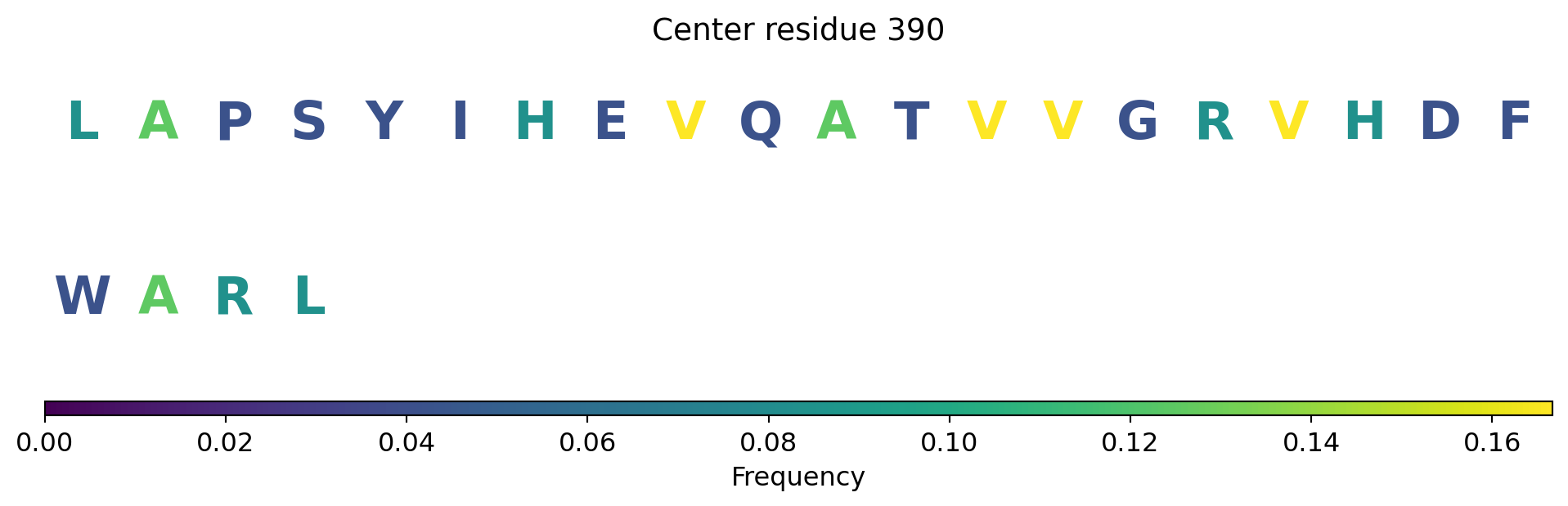 Center residue 390

L A P S Y I H E V Q A T V V G R V H D F

W A R L

0.00 0.02 0.04 0.06 0.08 0.10 0.12 0.14 0.16

Frequency